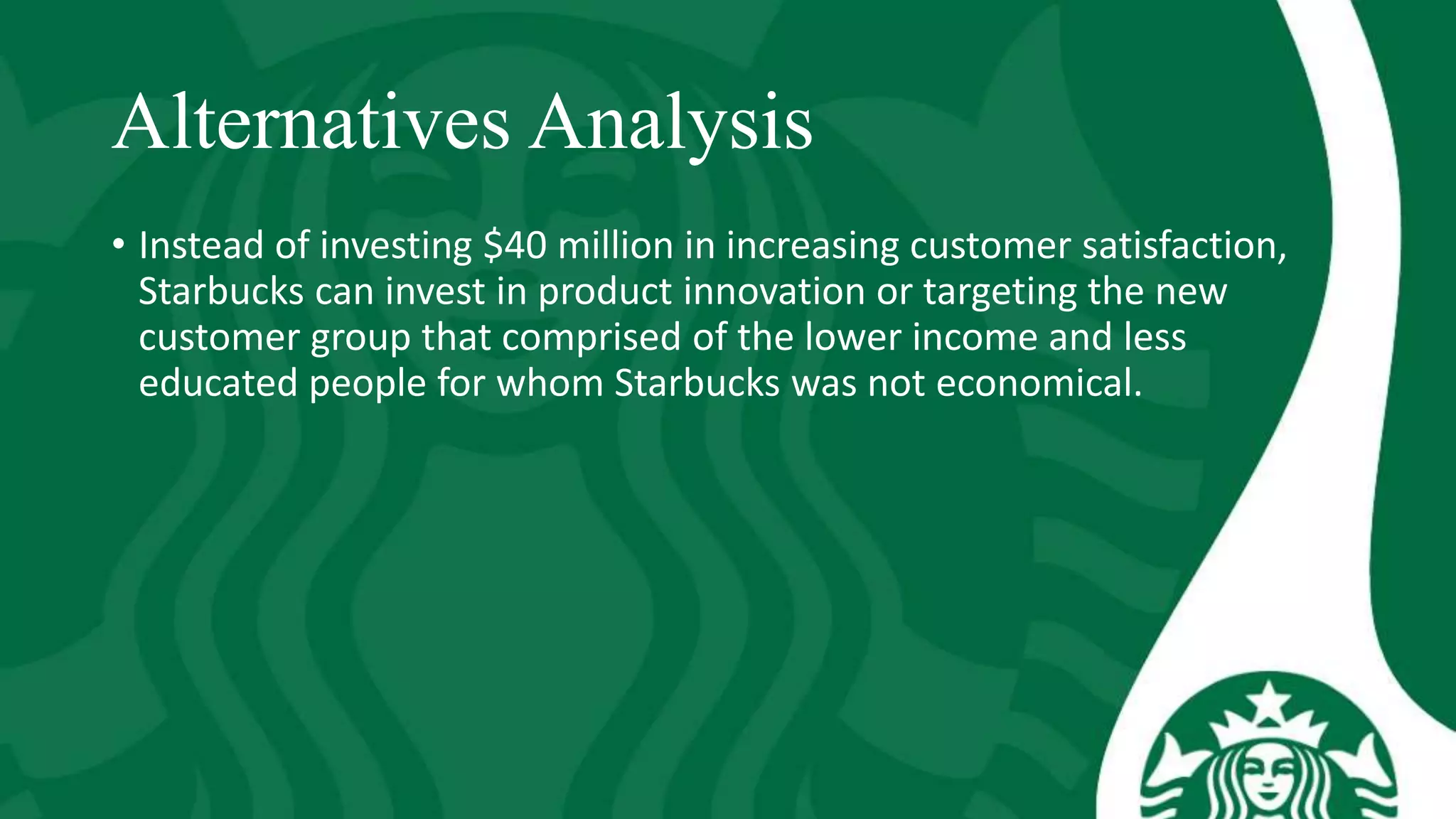 Alternatives Analysis

• Instead of investing \$40 million in increasing customer satisfaction, Starbucks can invest in product innovation or targeting the new customer group that comprised of the lower income and less educated people for whom Starbucks was not economical.